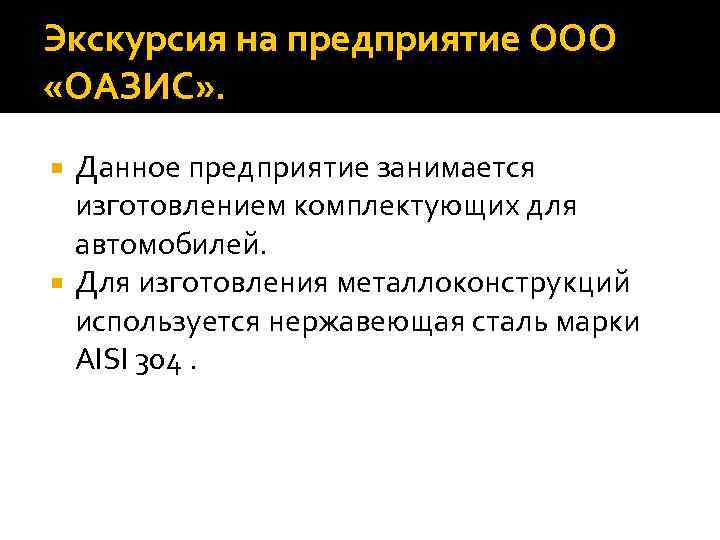 Экскурсия на предприятие ООО «ОАЗИС».

Данное предприятие занимается изготовлением комплектующих для автомобилей.

Для изготовления металлоконструкций используется нержавеющая сталь марки AISI 304 .